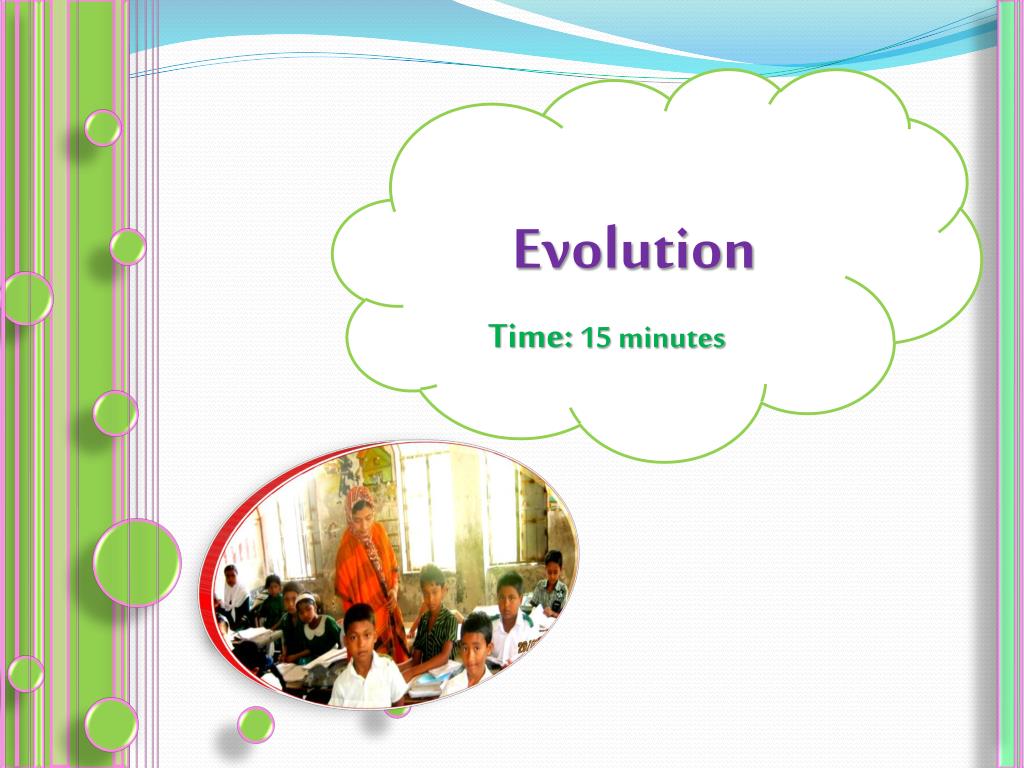 Evolution

Time: 15 minutes